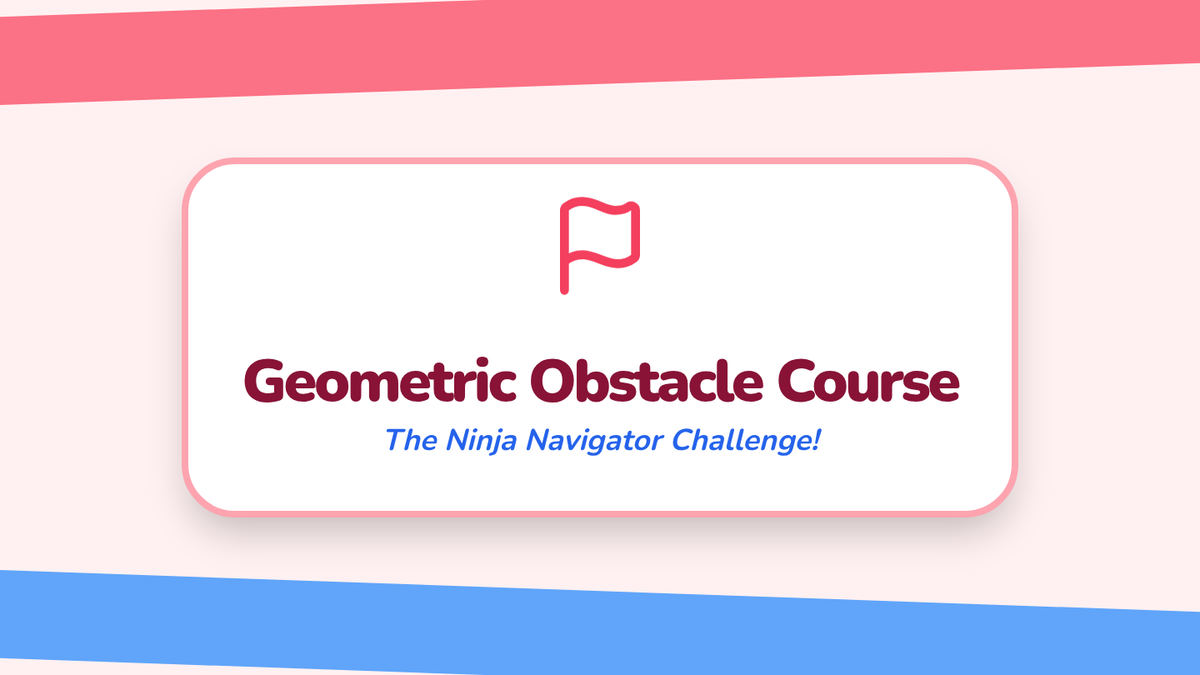 Geometric Obstacle Course

The Ninja Navigator Challenge!